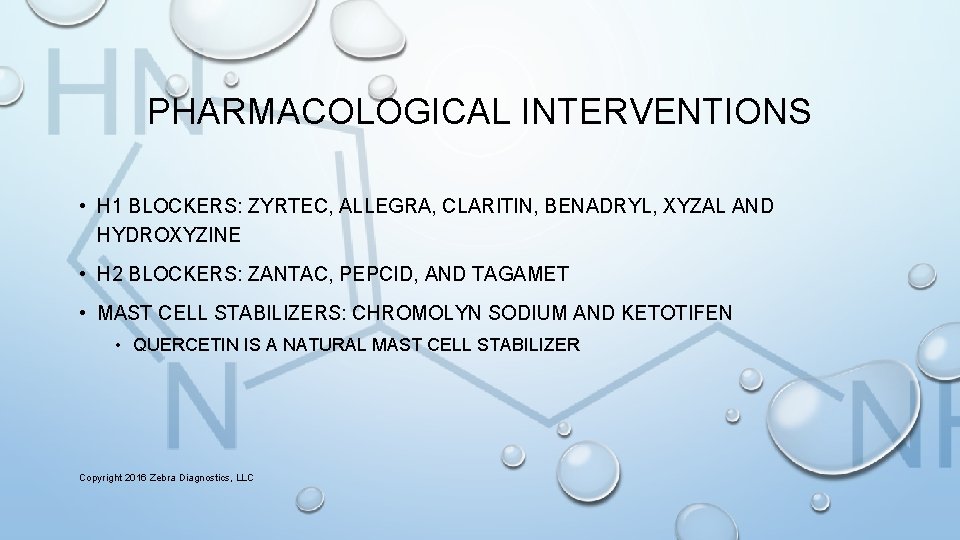 PHARMACOLOGICAL INTERVENTIONS

• H1 BLOCKERS: ZYRTEC, ALLEGRA, CLARITIN, BENADRYL, XYZAL AND HYDROXYZINE

• H2 BLOCKERS: ZANTAC, PEPCID, AND TAGAMET

• MAST CELL STABILIZERS: CHROMOLYN SODIUM AND KETOTIFEN

• QUERCETIN IS A NATURAL MAST CELL STABILIZER

Copyright 2016 Zebra Diagnostics, LLC